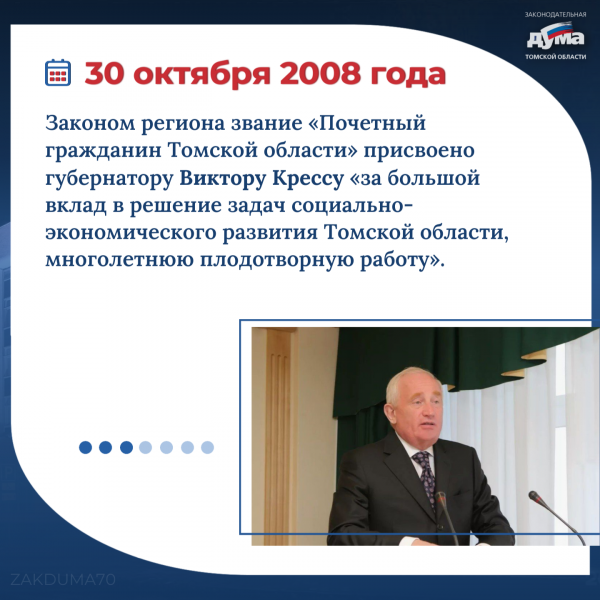 ЗАКОНОДАТЕЛЬНАЯ
ДУМА
ТОМСКОЙ ОБЛАСТИ

30 октября 2008 года

Законом региона звание «Почетный гражданин Томской области» присвоено губернатору Виктору Крессу «за большой вклад в решение задач социально-экономического развития Томской области, многолетнюю плодотворную работу».

ZAKDUMA70